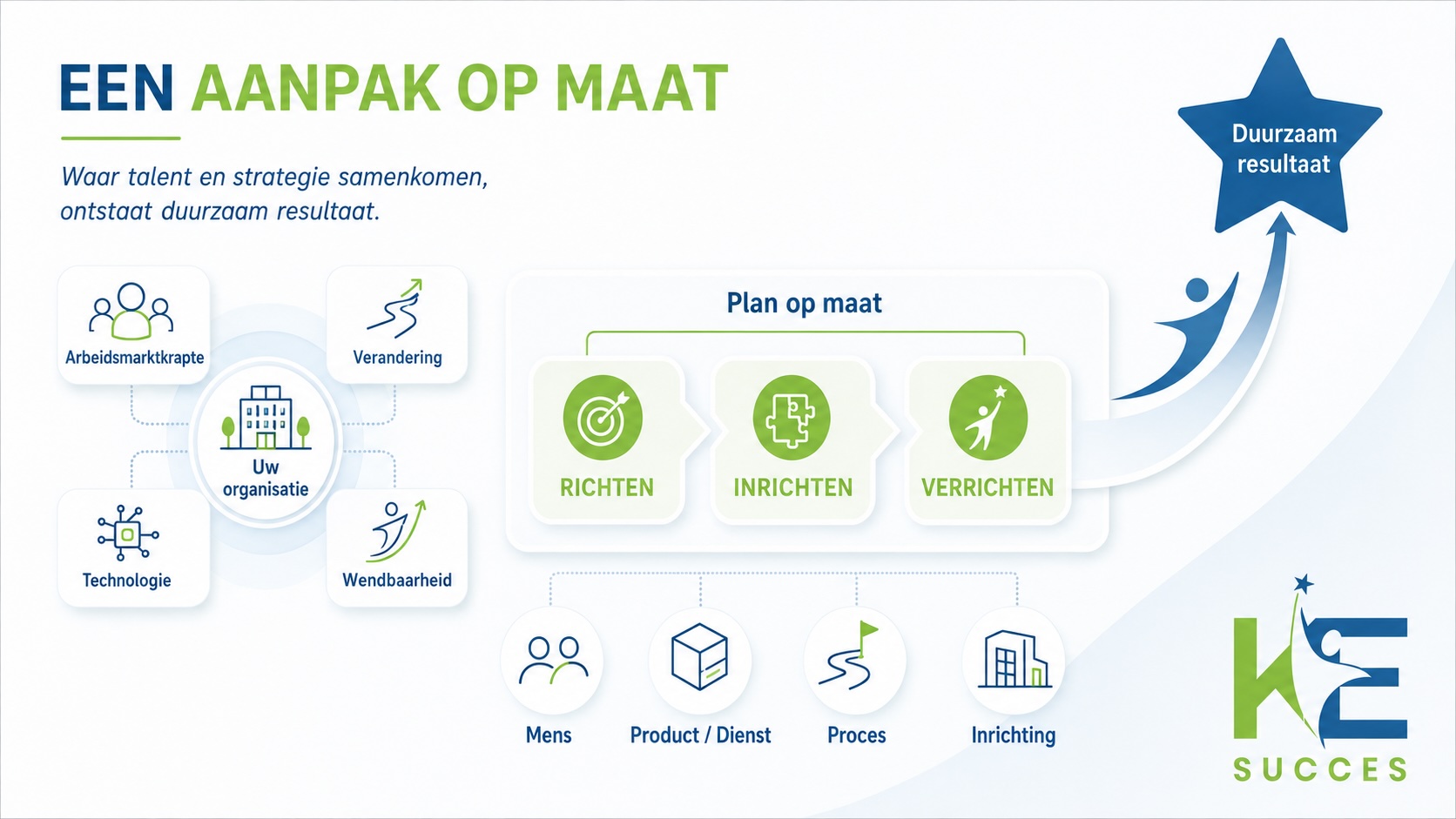 EEN AANPAK OP MAAT

Waar talent en strategie samenkomen, ontstaat duurzaam resultaat.

Arbeidsmarktkrapte

Verandering

Uw organisatie

Technologie

Wendbaarheid

Plan op maat

RICHTEN

INRICHTEN

VERRICHTEN

Duurzaam resultaat

Mens

Product / Dienst

Proces

Inrichting

KE

SUCCES